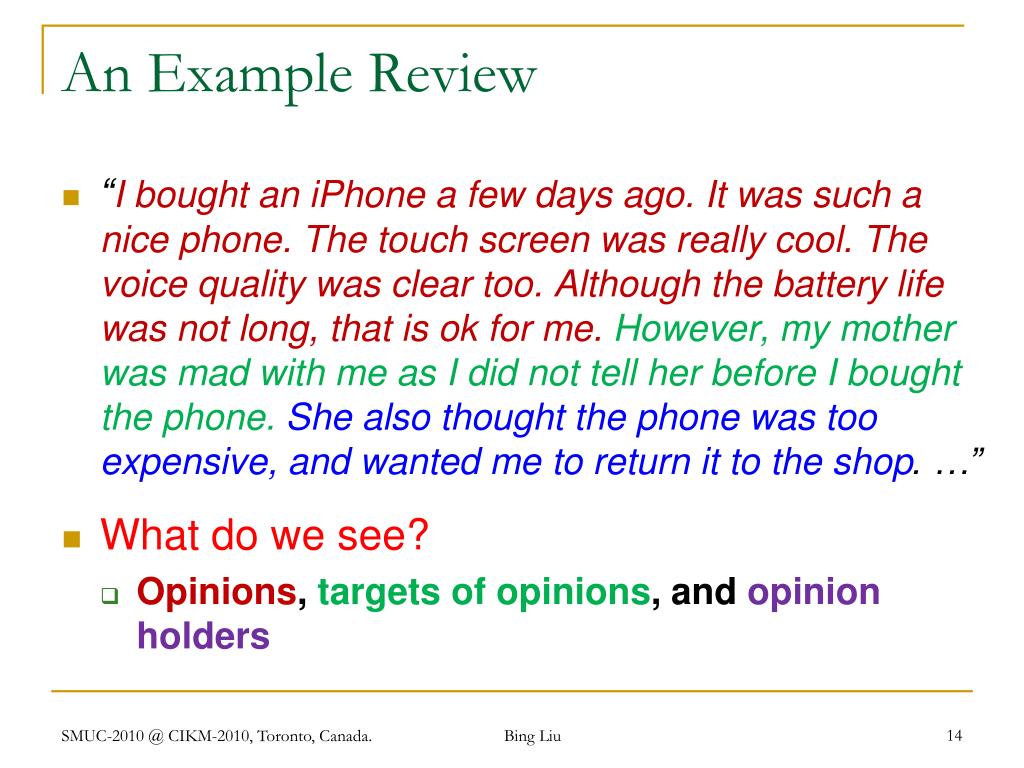 An Example Review

“I bought an iPhone a few days ago. It was such a nice phone. The touch screen was really cool. The voice quality was clear too. Although the battery life was not long, that is ok for me. However, my mother was mad with me as I did not tell her before I bought the phone. She also thought the phone was too expensive, and wanted me to return it to the shop. …”

What do we see?

Opinions, targets of opinions, and opinion holders

SMUC-2010 @ CIKM-2010, Toronto, Canada. Bing Liu 14